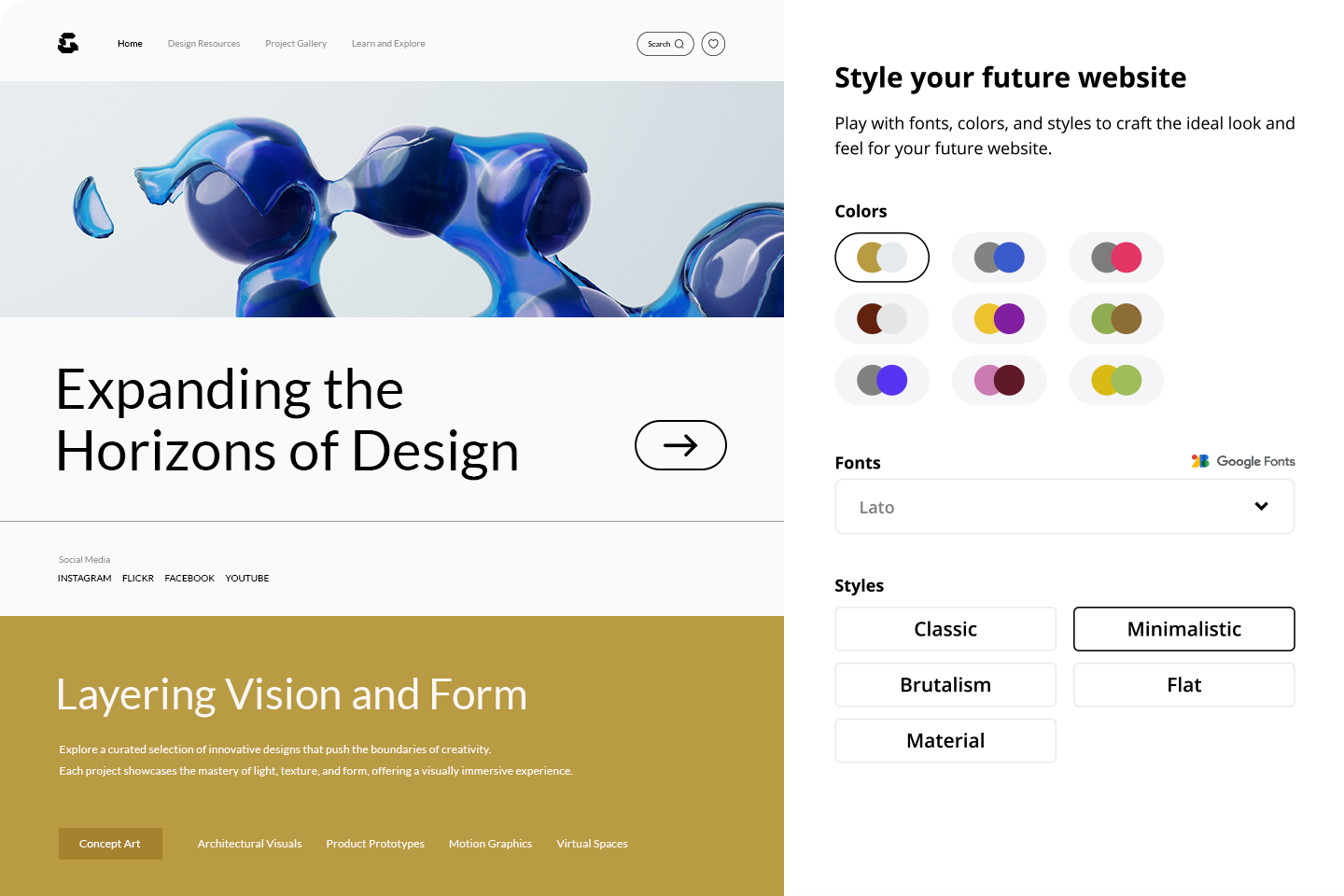 Home Design Resources Project Gallery Learn and Explore

Search

Expanding the Horizons of Design

Social Media
INSTAGRAM FLICKR FACEBOOK YOUTUBE

Layering Vision and Form

Explore a curated selection of innovative designs that push the boundaries of creativity.
Each project showcases the mastery of light, texture, and form, offering a visually immersive experience.

Concept Art Architectural Visuals Product Prototypes Motion Graphics Virtual Spaces

Style your future website

Play with fonts, colors, and styles to craft the ideal look and feel for your future website.

Colors

Fonts
Google Fonts
Lato

Styles
Classic
Minimalistic
Brutalism
Flat
Material